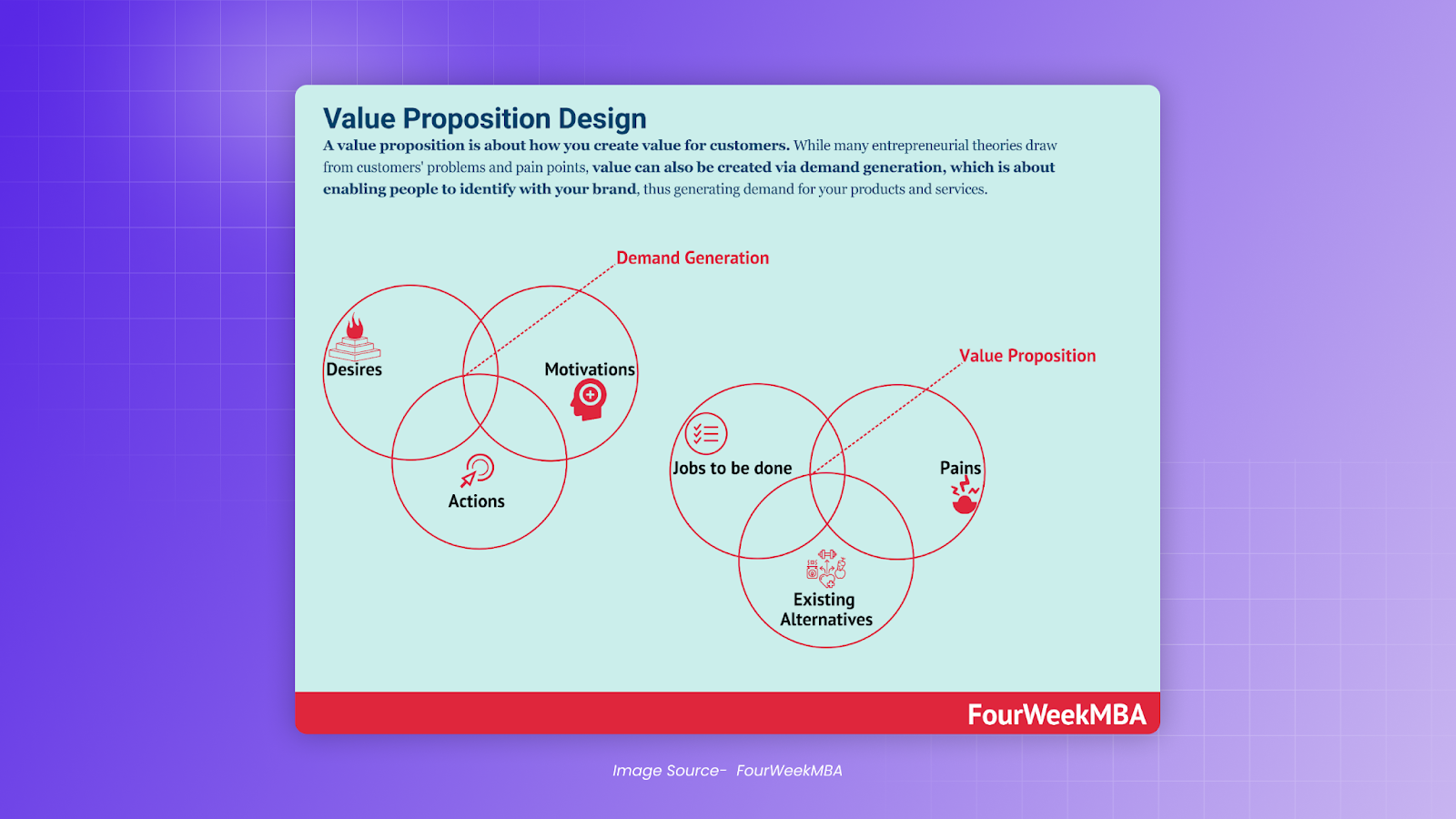 Value Proposition Design

A value proposition is about how you create value for customers. While many entrepreneurial theories draw from customers' problems and pain points, value can also be created via demand generation, which is about enabling people to identify with your brand, thus generating demand for your products and services.

Demand Generation

Desires

Motivations

Actions

Value Proposition

Jobs to be done

Pains

Existing Alternatives

FourWeekMBA

Image Source- FourWeekMBA